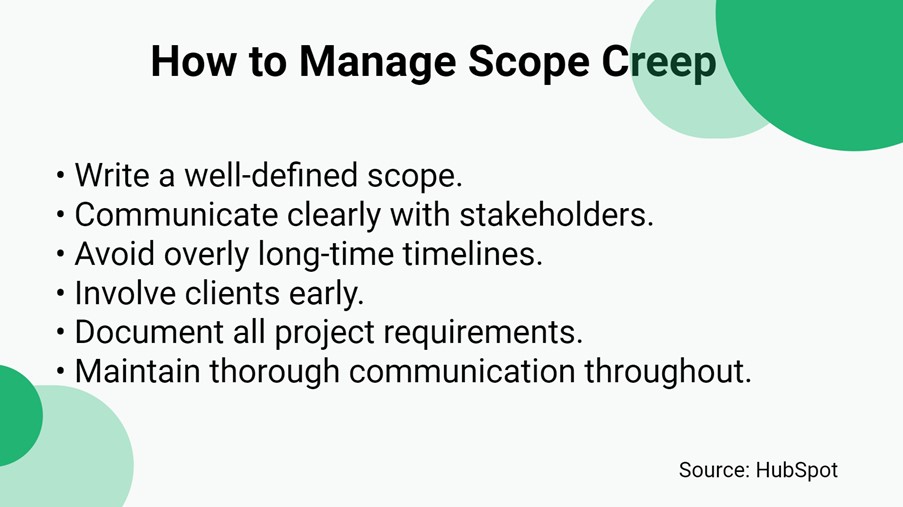 How to Manage Scope Creep

• Write a well-defined scope.
• Communicate clearly with stakeholders.
• Avoid overly long-time timelines.
• Involve clients early.
• Document all project requirements.
• Maintain thorough communication throughout.

Source: HubSpot